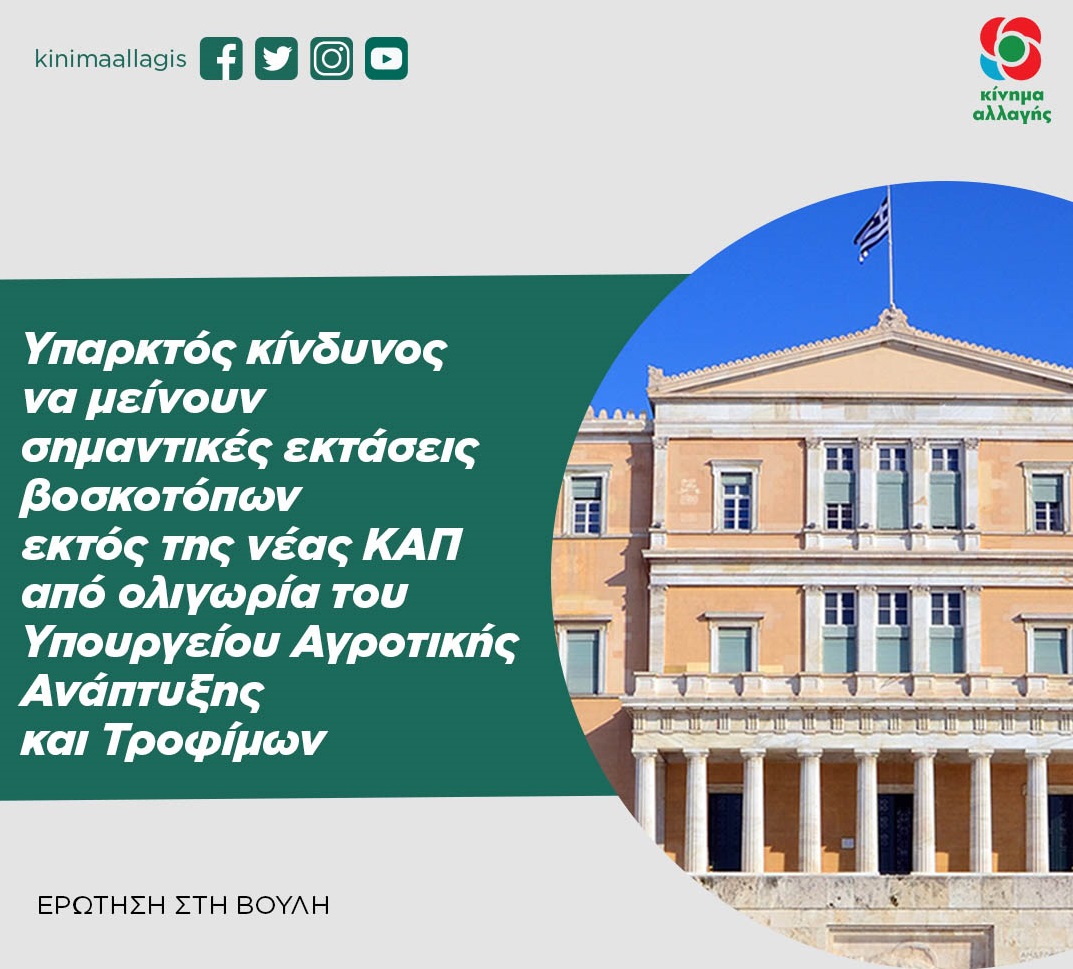 kinimaallagis

κίνημα αλλαγής

Υπαρκτός κίνδυνος να μείνουν σημαντικές εκτάσεις βοσκοτόπων εκτός της νέας ΚΑΠ από ολιγωρία του Υπουργείου Αγροτικής Ανάπτυξης και Τροφίμων

ΕΡΩΤΗΣΗ ΣΤΗ ΒΟΥΛΗ